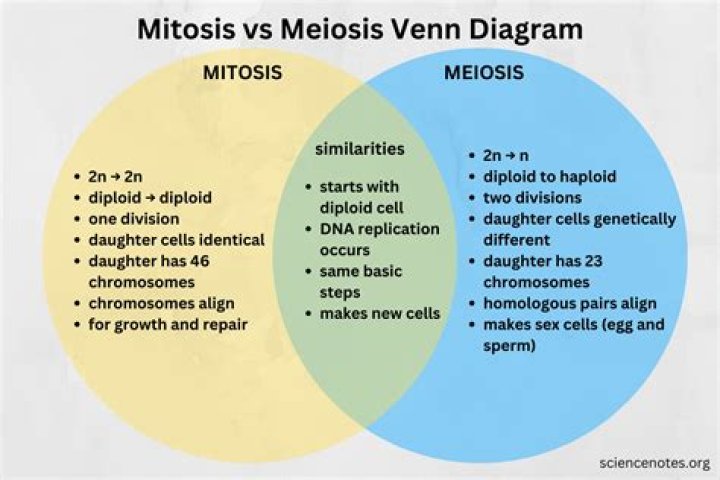 Mitosis vs Meiosis Venn Diagram

MITOSIS

- 2n → 2n
- diploid → diploid
- one division
- daughter cells identical
- daughter has 46 chromosomes
- chromosomes align
- for growth and repair

similarities

- starts with diploid cell
- DNA replication occurs
- same basic steps
- makes new cells

MEIOSIS

- 2n → n
- diploid to haploid
- two divisions
- daughter cells genetically different
- daughter has 23 chromosomes
- homologous pairs align
- makes sex cells (egg and sperm)

sciencenotes.org